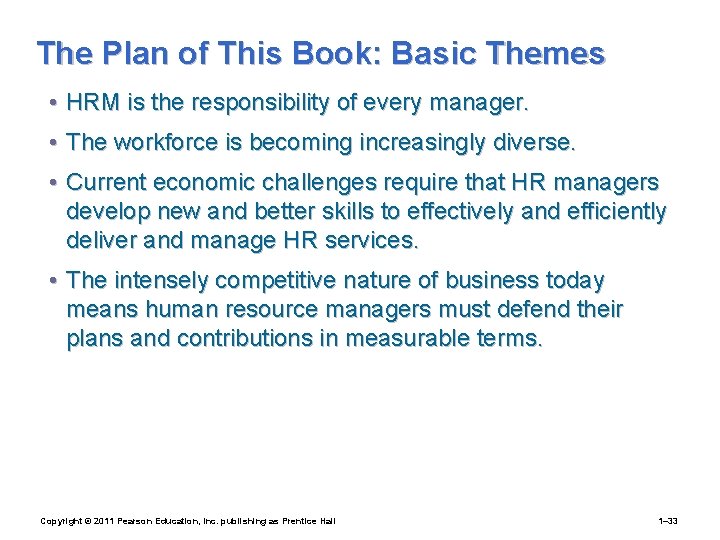 The Plan of This Book: Basic Themes

• HRM is the responsibility of every manager.

• The workforce is becoming increasingly diverse.

• Current economic challenges require that HR managers develop new and better skills to effectively and efficiently deliver and manage HR services.

• The intensely competitive nature of business today means human resource managers must defend their plans and contributions in measurable terms.

Copyright © 2011 Pearson Education, Inc. publishing as Prentice Hall

1–33